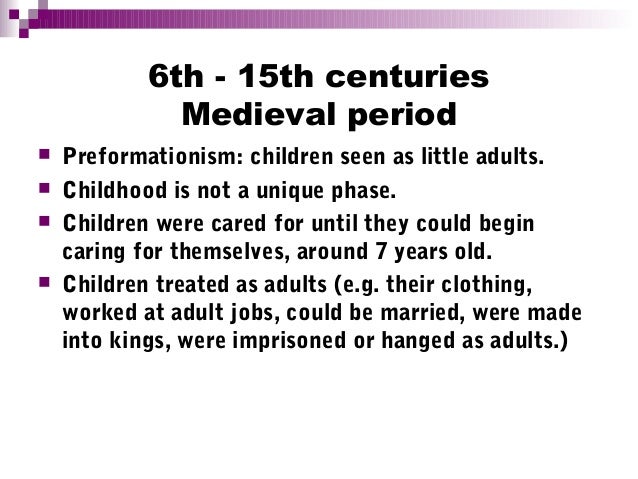 6th - 15th centuries
Medieval period

- Preformationism: children seen as little adults.
- Childhood is not a unique phase.
- Children were cared for until they could begin caring for themselves, around 7 years old.
- Children treated as adults (e.g. their clothing, worked at adult jobs, could be married, were made into kings, were imprisoned or hanged as adults.)